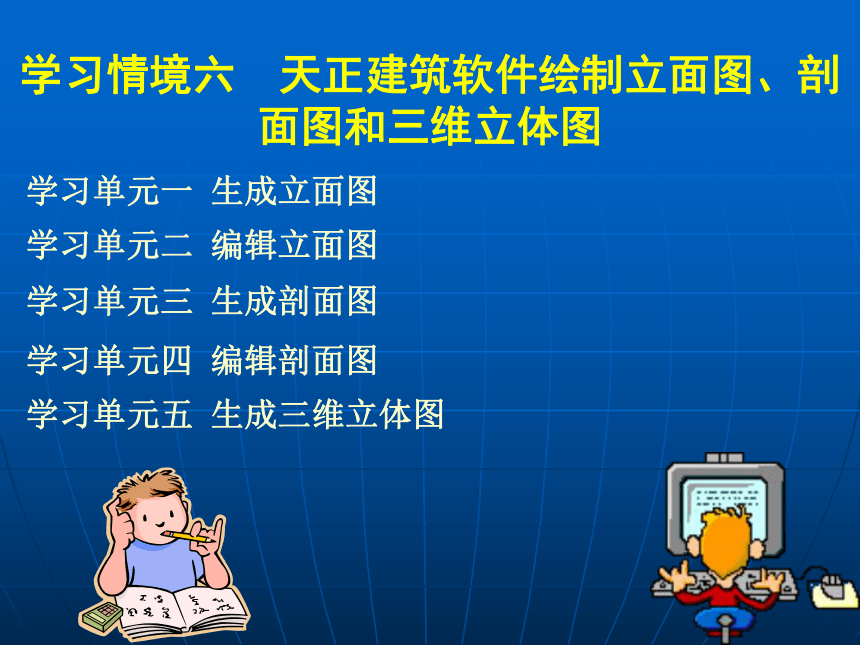 学习情境六　天正建筑软件绘制立面图、剖面图和三维立体图

学习单元一 生成立面图

学习单元二 编辑立面图

学习单元三 生成剖面图

学习单元四 编辑剖面图

学习单元五 生成三维立体图